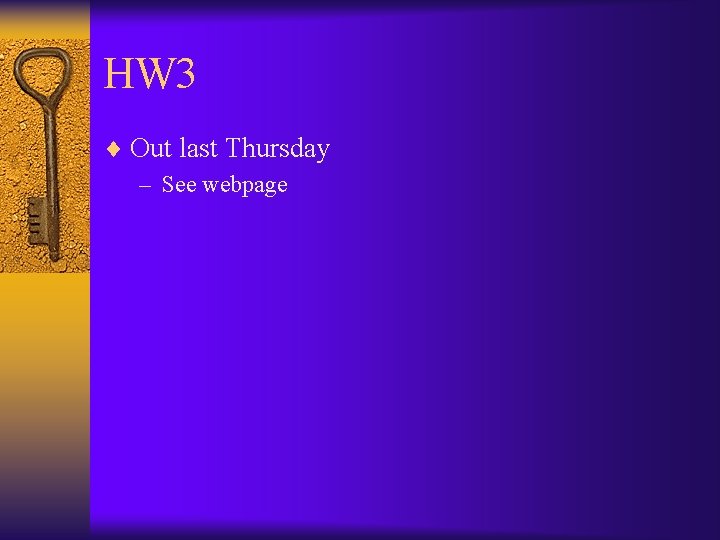 HW3

♦ Out last Thursday

– See webpage